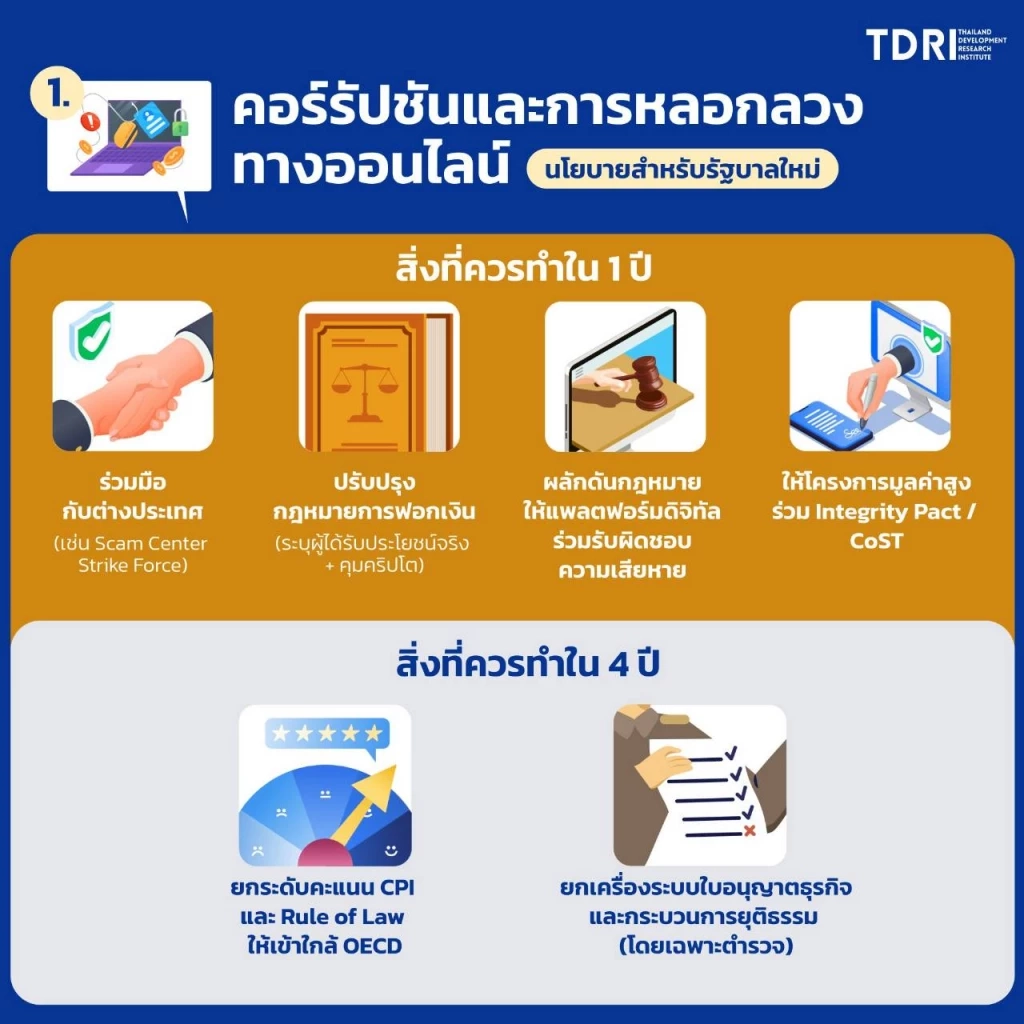 TDRI THAILAND DEVELOPMENT RESEARCH INSTITUTE

1.

คอร์รัปชันและการหลอกลวงทางออนไลน์ นโยบายสำหรับรัฐบาลใหม่

สิ่งที่ควรทำใน 1 ปี

ร่วมมือกับต่างประเทศ
(เช่น Scam Center Strike Force)

ปรับปรุงกฎหมายการฟอกเงิน
(ระบุผู้ได้รับประโยชน์จริง + คุมคริปโต)

ผลักดันกฎหมายให้แพลตฟอร์มดิจิทัลร่วมรับผิดชอบความเสียหาย

ให้โครงการมูลค่าสูงร่วม Integrity Pact / CoST

สิ่งที่ควรทำใน 4 ปี

ยกระดับคะแนน CPI และ Rule of Law ให้เข้าใกล้ OECD

ยกเครื่องระบบใบอนุญาตธุรกิจและกระบวนการยุติธรรม (โดยเฉพาะตำรวจ)